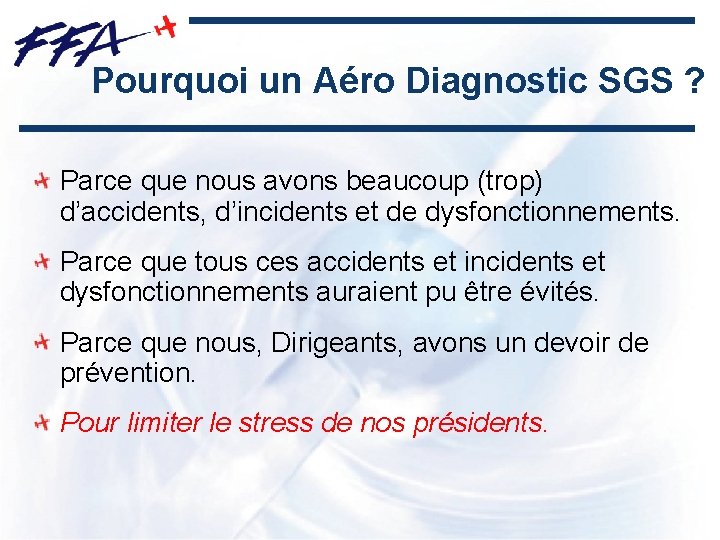 FFA

Pourquoi un Aéro Diagnostic SGS ?

Parce que nous avons beaucoup (trop) d'accidents, d'incidents et de dysfonctionnements.

Parce que tous ces accidents et incidents et dysfonctionnements auraient pu être évités.

Parce que nous, Dirigeants, avons un devoir de prévention.

Pour limiter le stress de nos présidents.